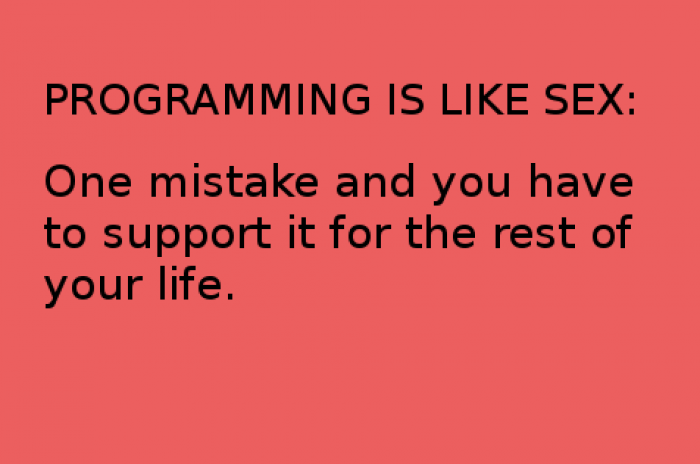 PROGRAMMING IS LIKE SEX:

One mistake and you have to support it for the rest of your life.